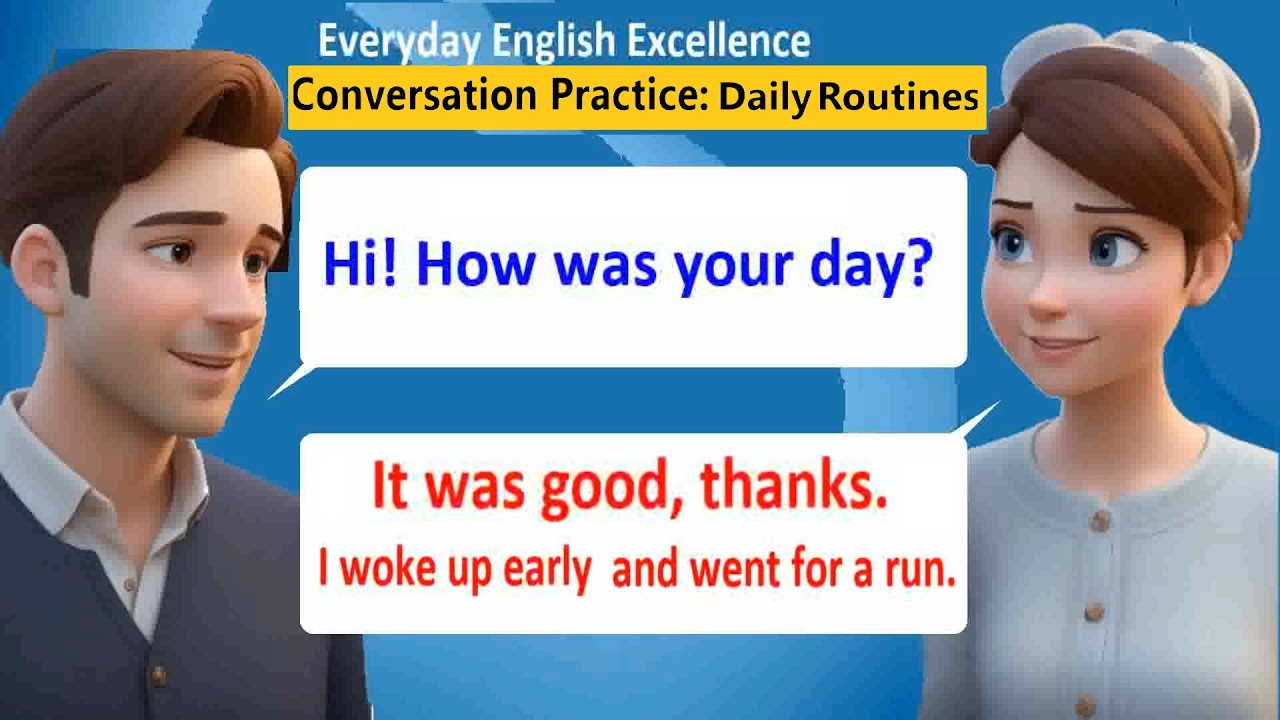 Everyday English Excellence

Conversation Practice: Daily Routines

Hi! How was your day?

It was good, thanks.
I woke up early and went for a run.